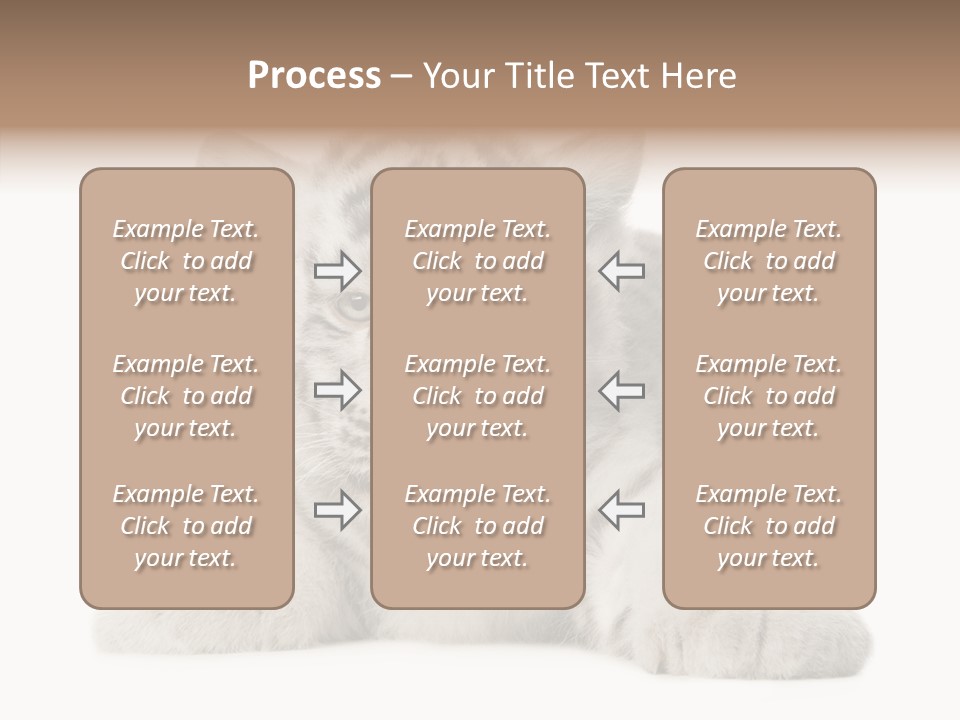 Process – Your Title Text Here

Example Text. Click to add your text.

Example Text. Click to add your text.

Example Text. Click to add your text.

Example Text. Click to add your text.

Example Text. Click to add your text.

Example Text. Click to add your text.

Example Text. Click to add your text.

Example Text. Click to add your text.

Example Text. Click to add your text.